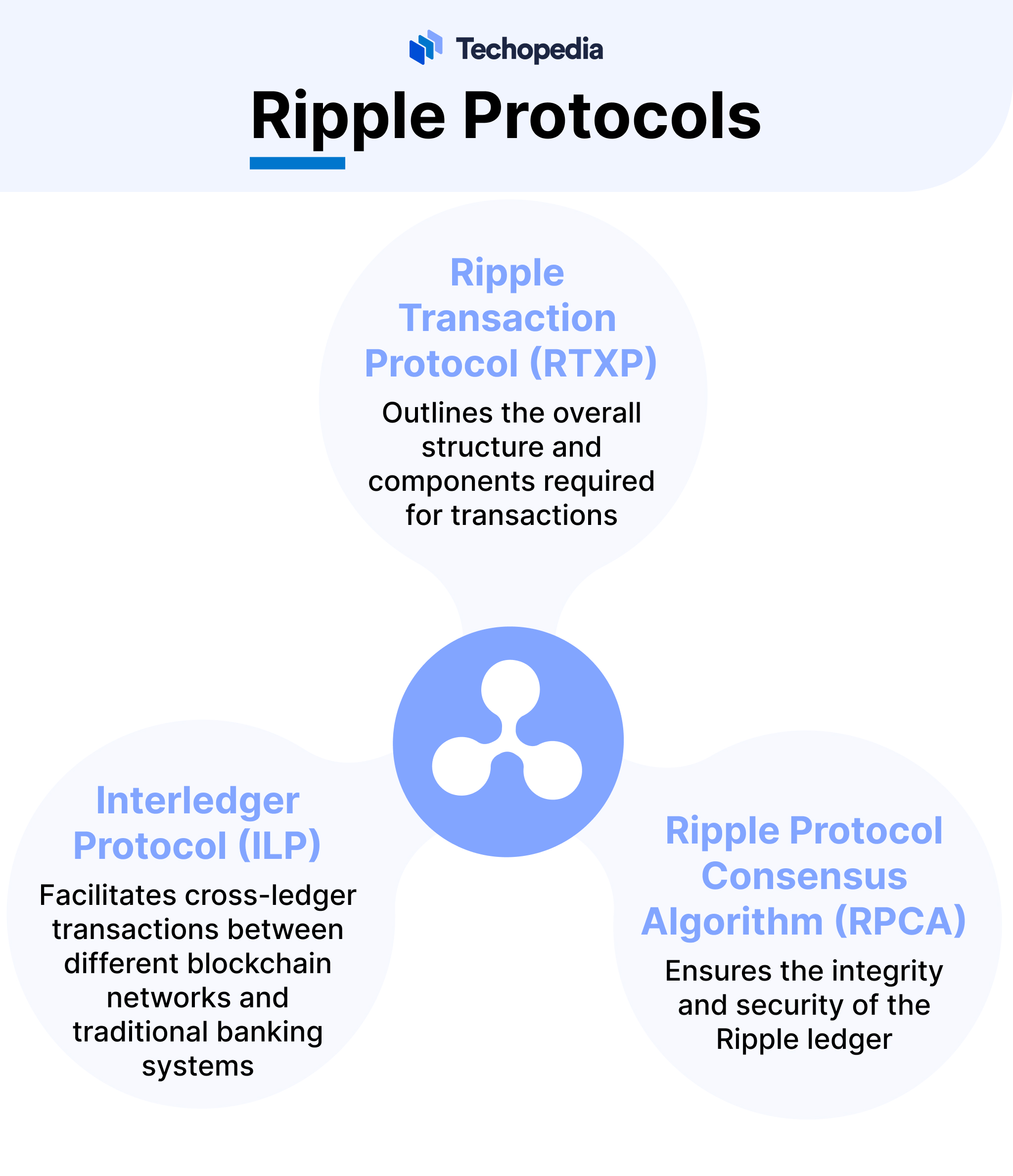 Techopedia

Ripple Protocols

Ripple Transaction Protocol (RTXP)

Outlines the overall structure and components required for transactions

Interledger Protocol (ILP)

Facilitates cross-ledger transactions between different blockchain networks and traditional banking systems

Ripple Protocol Consensus Algorithm (RPCA)

Ensures the integrity and security of the Ripple ledger